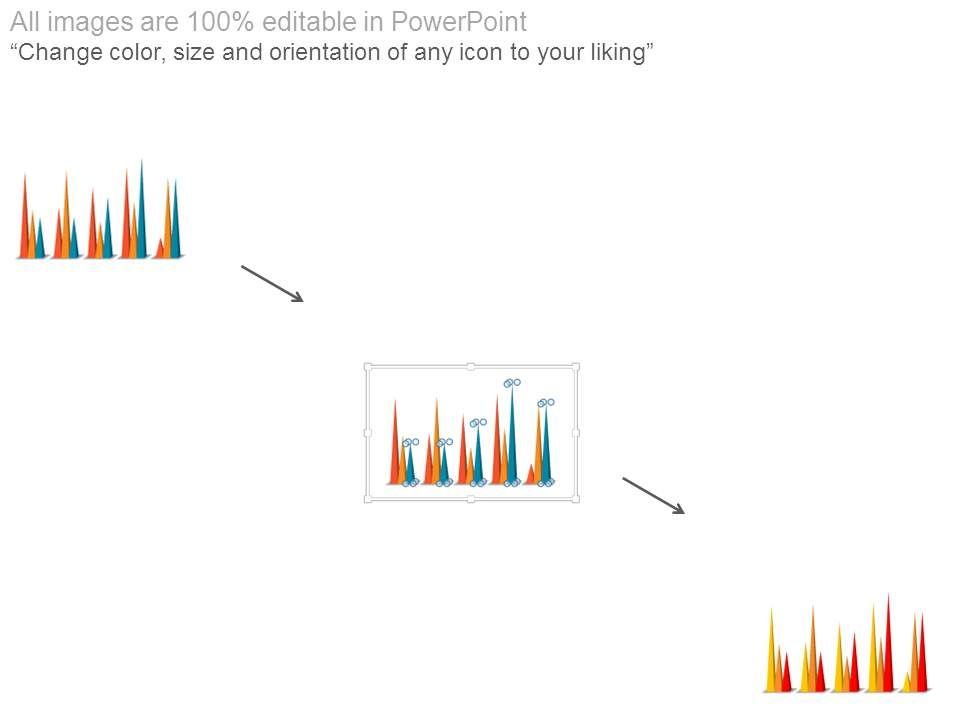 All images are 100% editable in PowerPoint
“Change color, size and orientation of any icon to your liking”